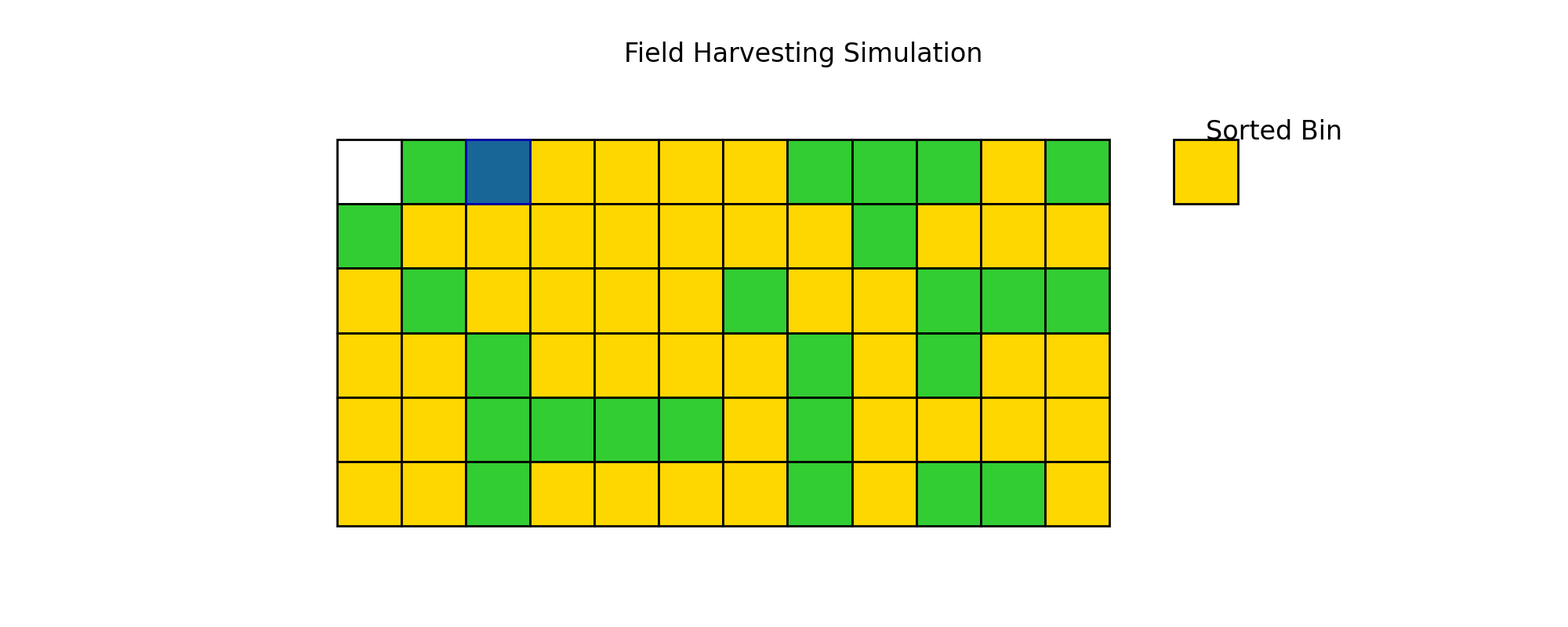 Field Harvesting Simulation

Sorted Bin